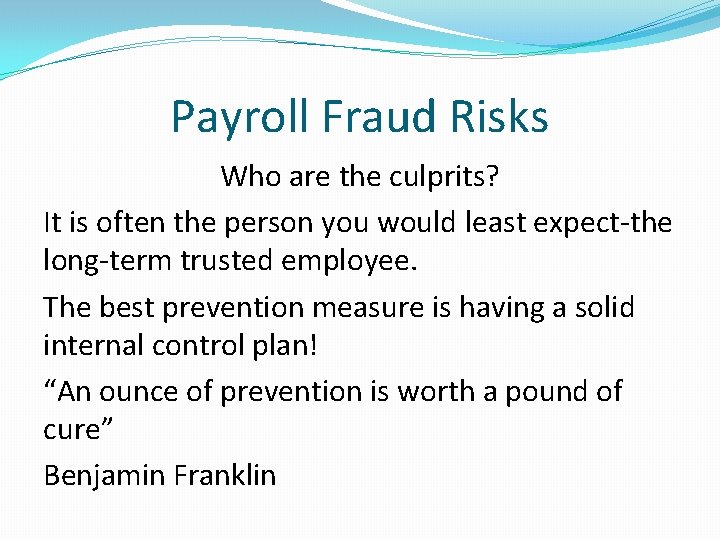 Payroll Fraud Risks

Who are the culprits?

It is often the person you would least expect-the long-term trusted employee.

The best prevention measure is having a solid internal control plan!

“An ounce of prevention is worth a pound of cure”

Benjamin Franklin